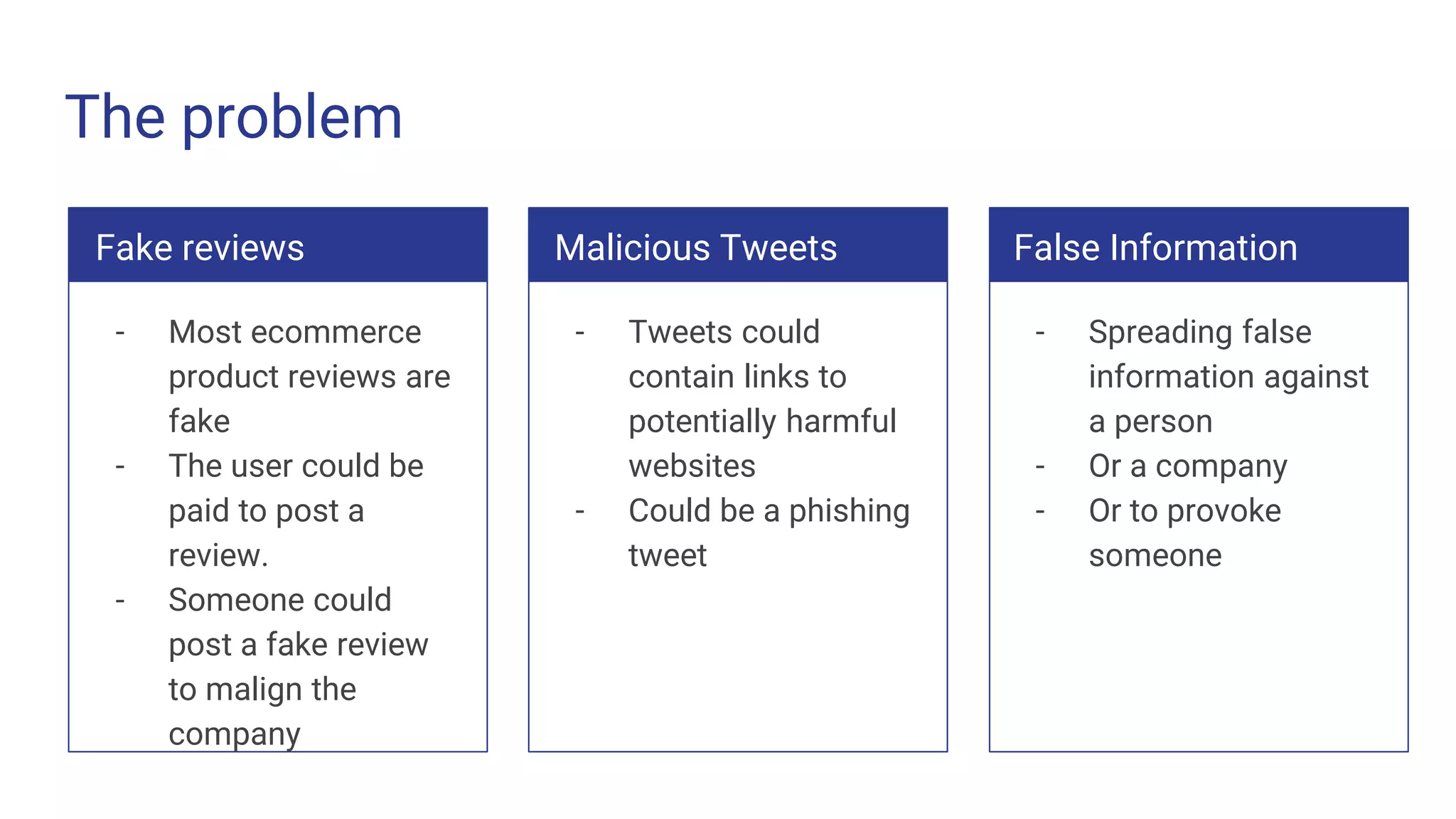 The problem

Fake reviews

- Most ecommerce product reviews are fake
- The user could be paid to post a review.
- Someone could post a fake review to malign the company

Malicious Tweets

- Tweets could contain links to potentially harmful websites
- Could be a phishing tweet

False Information

- Spreading false information against a person
- Or a company
- Or to provoke someone